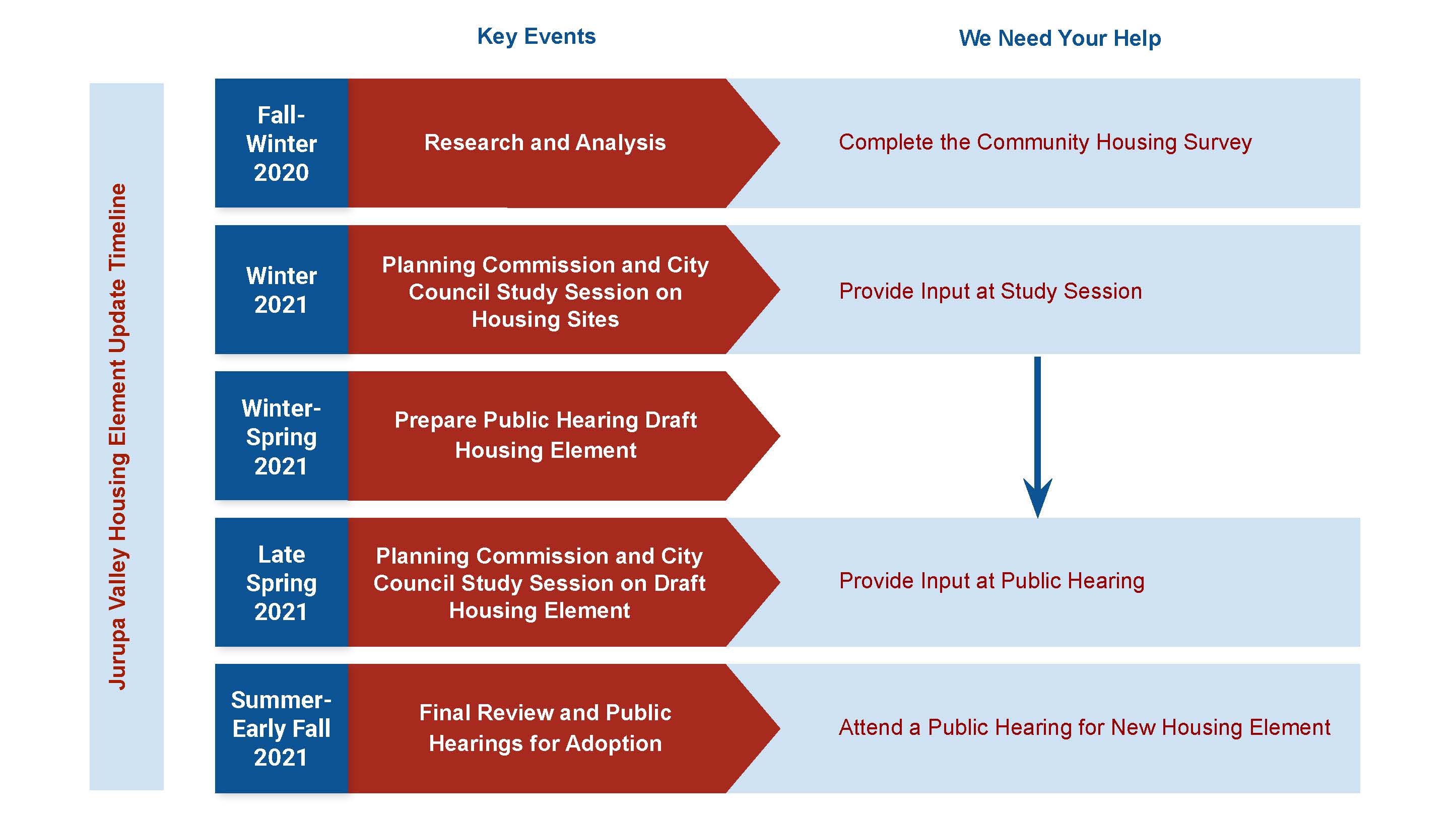 Jurupa Valley Housing Element Update Timeline

Key Events

We Need Your Help

Fall-Winter 2020

Research and Analysis

Complete the Community Housing Survey

Winter 2021

Planning Commission and City Council Study Session on Housing Sites

Provide Input at Study Session

Winter-Spring 2021

Prepare Public Hearing Draft Housing Element

Late Spring 2021

Planning Commission and City Council Study Session on Draft Housing Element

Provide Input at Public Hearing

Summer-Early Fall 2021

Final Review and Public Hearings for Adoption

Attend a Public Hearing for New Housing Element